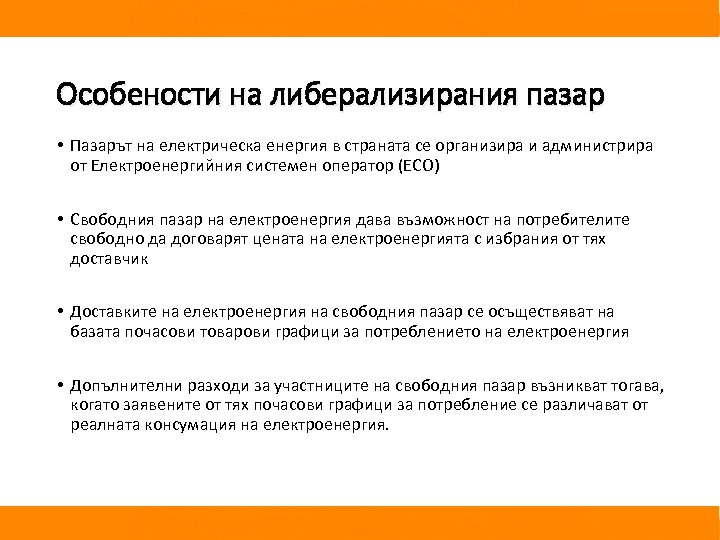 Особености на либерализирания пазар

• Пазарът на електрическа енергия в страната се организира и администрира от Електроенергийния системен оператор (ЕСО)

• Свободния пазар на електроенергия дава възможност на потребителите свободно да договарят цената на електроенергията с избрания от тях доставчик

• Доставките на електроенергия на свободния пазар се осъществяват на базата почасови товарови графици за потреблението на електроенергия

• Допълнителни разходи за участниците на свободния пазар възникват тогава, когато заявените от тях почасови графици за потребление се различават от реалната консумация на електроенергия.